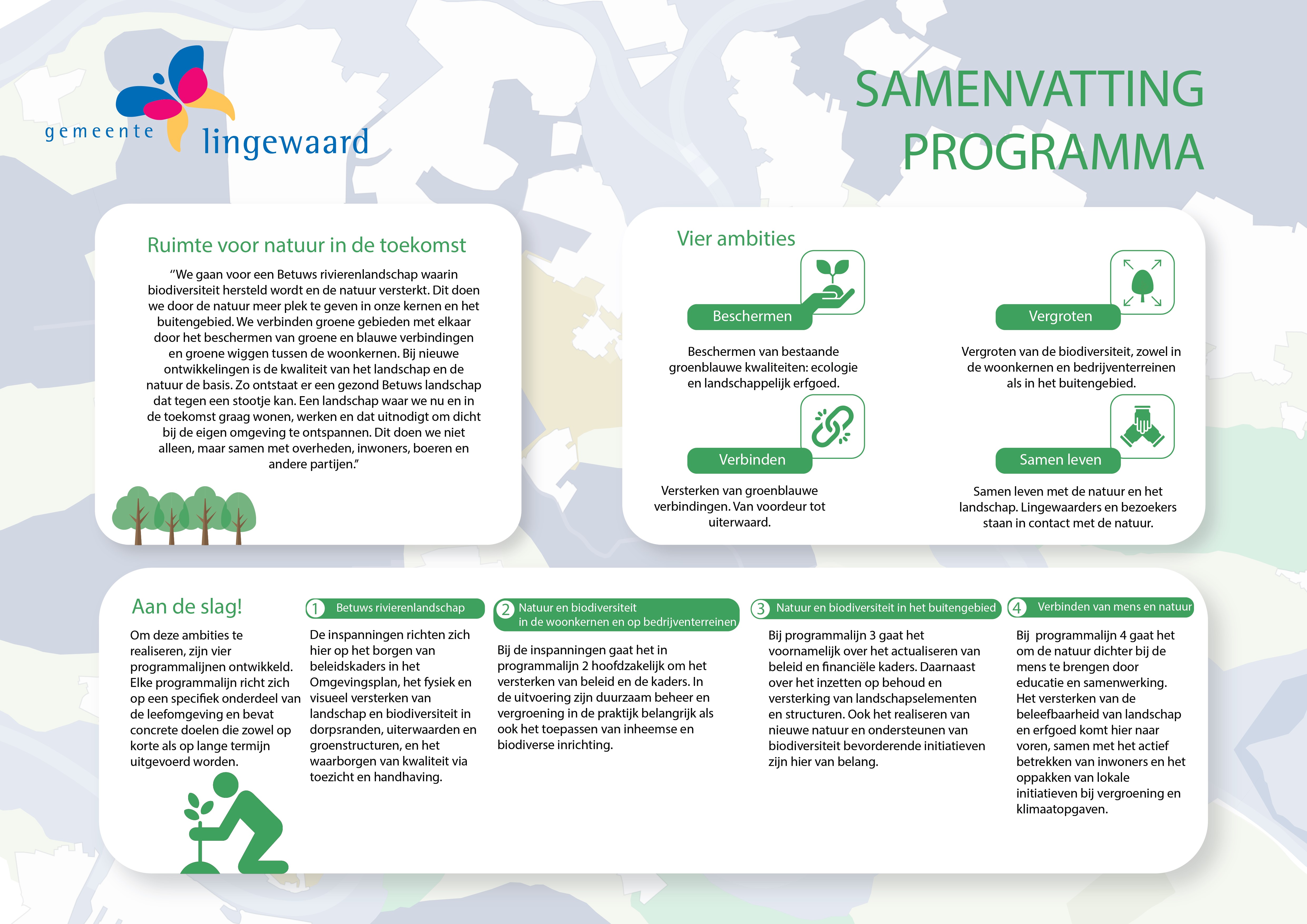 gemeente lingewaard

SAMENVATTING PROGRAMMA

Ruimte voor natuur in de toekomst

“We gaan voor een Betuws rivierenlandschap waarin biodiversiteit hersteld wordt en de natuur versterkt. Dit doen we door de natuur meer plek te geven in onze kernen en het buitengebied. We verbinden groene gebieden met elkaar door het beschermen van groene en blauwe verbindingen en groene wiggen tussen de woonkernen. Bij nieuwe ontwikkelingen is de kwaliteit van het landschap en de natuur de basis. Zo ontstaat er een gezond Betuws landschap dat tegen een stootje kan. Een landschap waar we nu en in de toekomst graag wonen, werken en dat uitnodigt om dicht bij de eigen omgeving te ontspannen. Dit doen we niet alleen, maar samen met overheden, inwoners, boeren en andere partijen.”

Vier ambities

Beschermen

Beschermen van bestaande groenblauwe kwaliteiten: ecologie en landschappelijk erfgoed.

Vergroten

Vergroten van de biodiversiteit, zowel in de woonkernen en bedrijventerreinen als in het buitengebied.

Verbinden

Versterken van groenblauwe verbindingen. Van voordeur tot uiterwaard.

Samen leven

Samen leven met de natuur en het landschap. Lingewaarders en bezoekers staan in contact met de natuur.

Aan de slag!

Om deze ambities te realiseren, zijn vier programmalijnen ontwikkeld. Elke programmalijn richt zich op een specifiek onderdeel van de leefomgeving en bevat concrete doelen die zowel op korte als op lange termijn uitgevoerd worden.

1 Betuws rivierenlandschap

De inspanningen richten zich hier op het borgen van beleidskaders in het Omgevingsplan, het fysiek en visueel versterken van landschap en biodiversiteit in dorpsranden, uiterwaarden en groenstructuren, en het waarborgen van kwaliteit via toezicht en handhaving.

2 Natuur en biodiversiteit in de woonkernen en op bedrijventerreinen

Bij de inspanningen gaat het in programmalijn 2 hoofdzakelijk om het versterken van beleid en de kaders. In de uitvoering zijn duurzaam beheer en vergroening in de praktijk belangrijk als ook het toepassen van inheemse en biodiverse inrichting.

3 Natuur en biodiversiteit in het buitengebied

Bij programmalijn 3 gaat het voornamelijk over het actualiseren van beleid en financiële kaders. Daarnaast over het inzetten op behoud en versterking van landschapselementen en structuren. Ook het realiseren van nieuwe natuur en ondersteunen van biodiversiteit bevorderende initiatieven zijn hier van belang.

4 Verbinden van mens en natuur

Bij programmalijn 4 gaat het om de natuur dichter bij de mens te brengen door educatie en samenwerking. Het versterken van de beleefbaarheid van landschap en erfgoed komt hier naar voren, samen met het actief betrekken van inwoners en het oppakken van lokale initiatieven bij vergroening en klimaatopgaven.